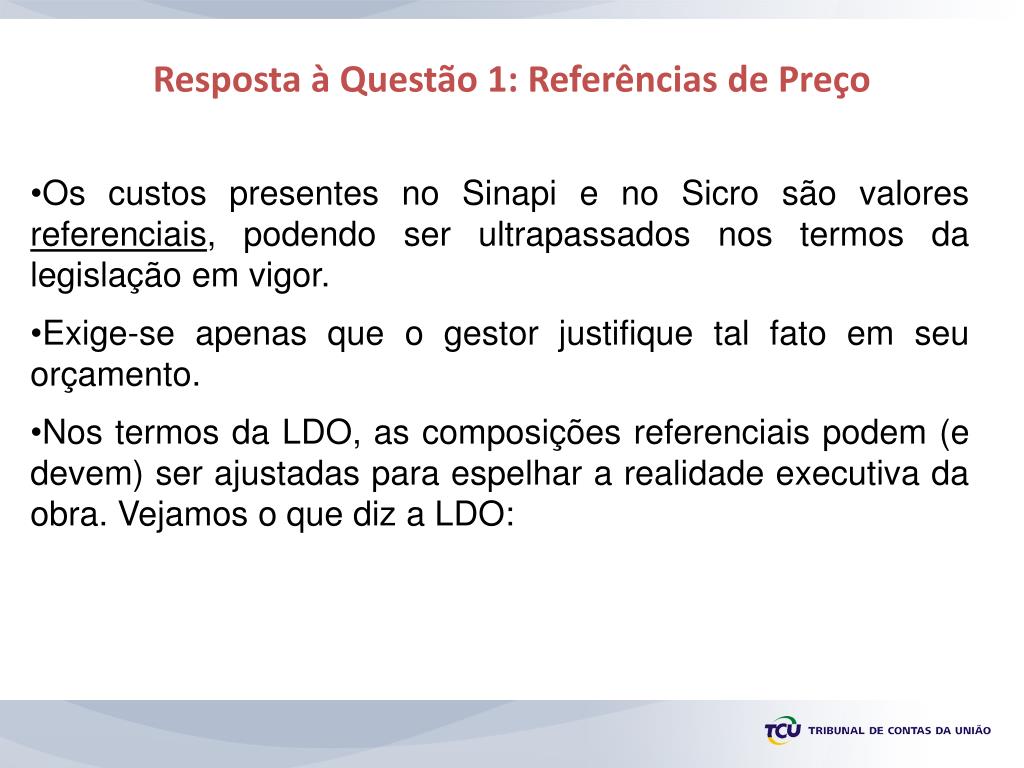 Resposta à Questão 1: Referências de Preço

•Os custos presentes no Sinapi e no Sicro são valores referenciais, podendo ser ultrapassados nos termos da legislação em vigor.

•Exige-se apenas que o gestor justifique tal fato em seu orçamento.

•Nos termos da LDO, as composições referenciais podem (e devem) ser ajustadas para espelhar a realidade executiva da obra. Vejamos o que diz a LDO:

TCU TRIBUNAL DE CONTAS DA UNIÃO